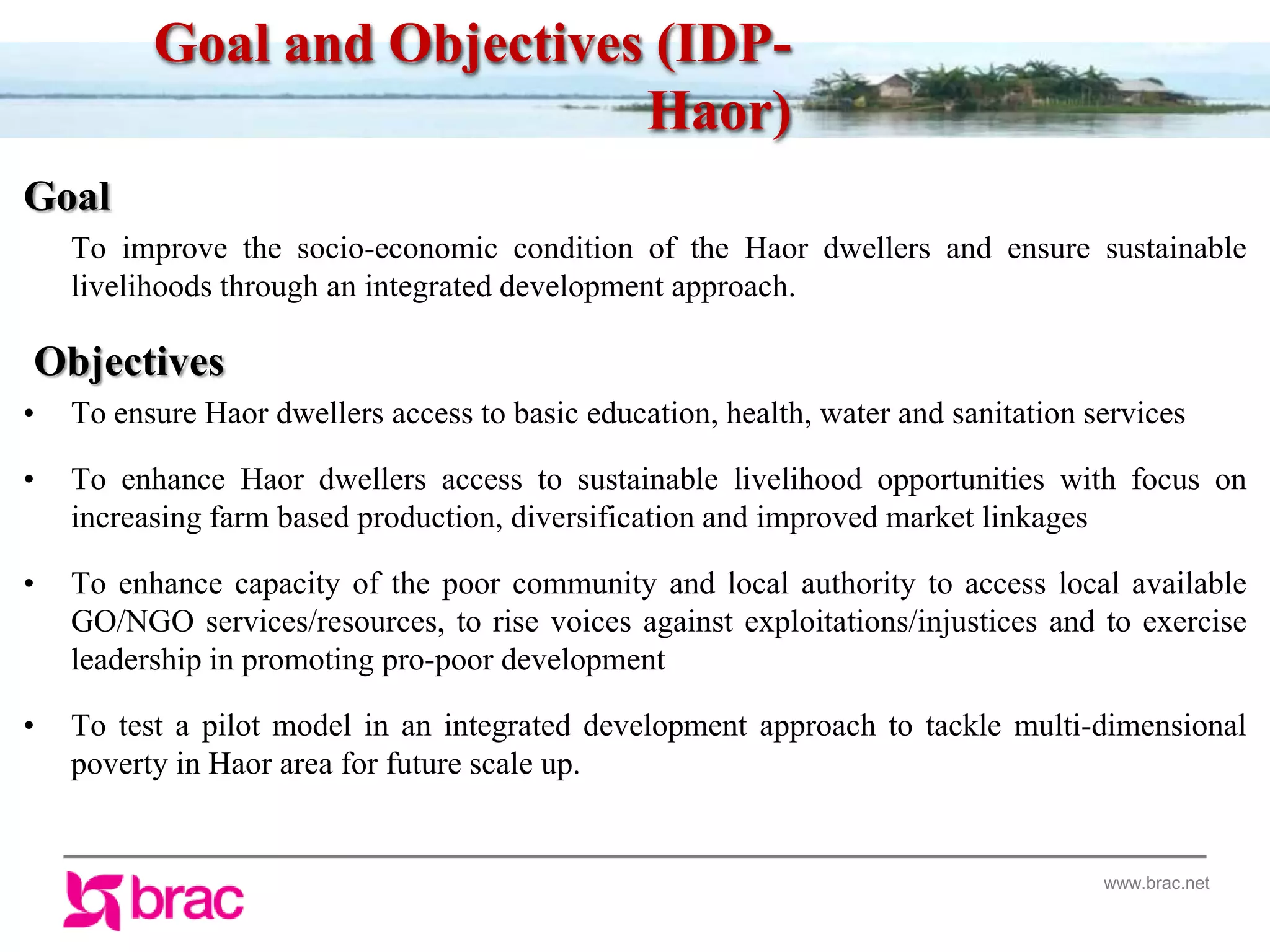 Goal and Objectives (IDP-Haor)

Goal

To improve the socio-economic condition of the Haor dwellers and ensure sustainable livelihoods through an integrated development approach.

Objectives

• To ensure Haor dwellers access to basic education, health, water and sanitation services

• To enhance Haor dwellers access to sustainable livelihood opportunities with focus on increasing farm based production, diversification and improved market linkages

• To enhance capacity of the poor community and local authority to access local available GO/NGO services/resources, to rise voices against exploitations/injustices and to exercise leadership in promoting pro-poor development

• To test a pilot model in an integrated development approach to tackle multi-dimensional poverty in Haor area for future scale up.

brac

www.brac.net